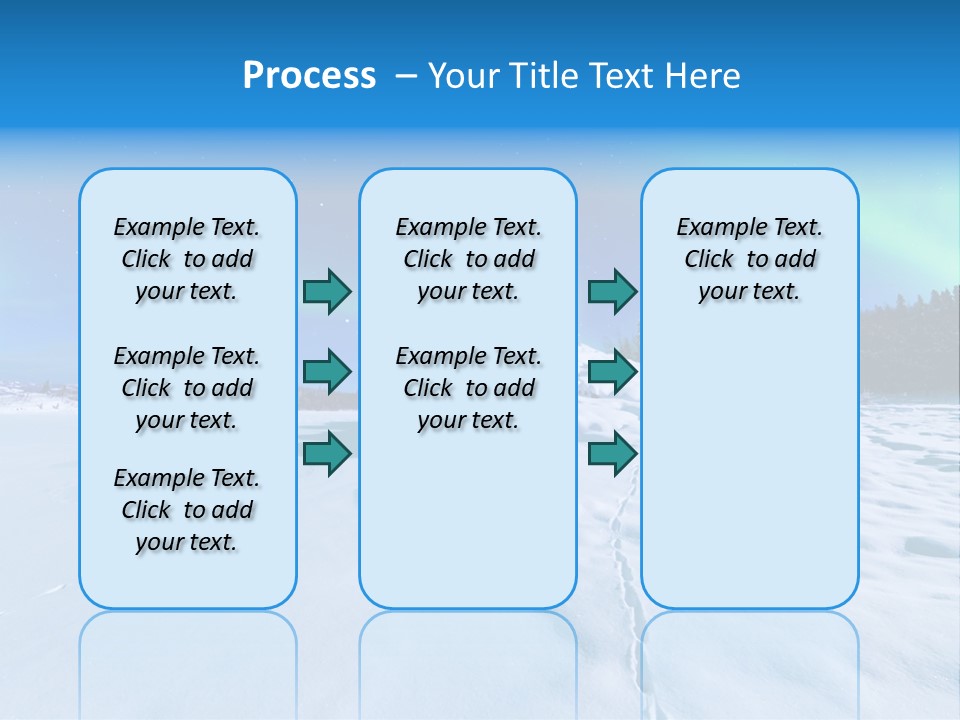 Process – Your Title Text Here

Example Text. Click to add your text.

Example Text. Click to add your text.

Example Text. Click to add your text.

Example Text. Click to add your text.

Example Text. Click to add your text.

Example Text. Click to add your text.